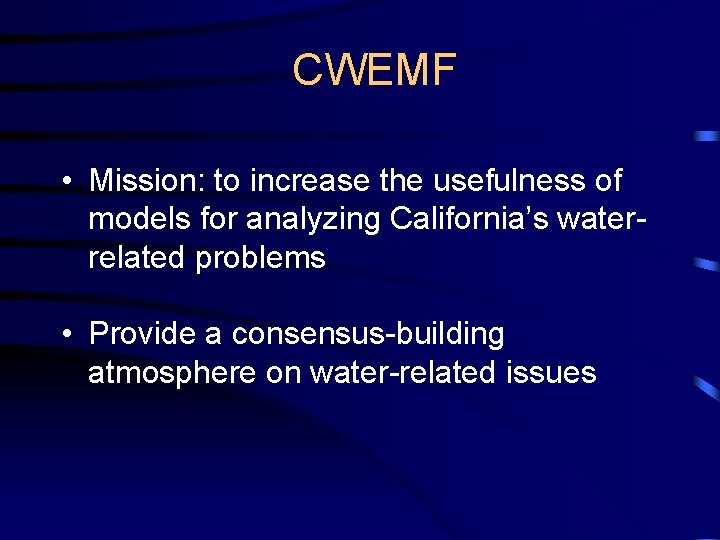 CWEMF

• Mission: to increase the usefulness of models for analyzing California's water-related problems

• Provide a consensus-building atmosphere on water-related issues